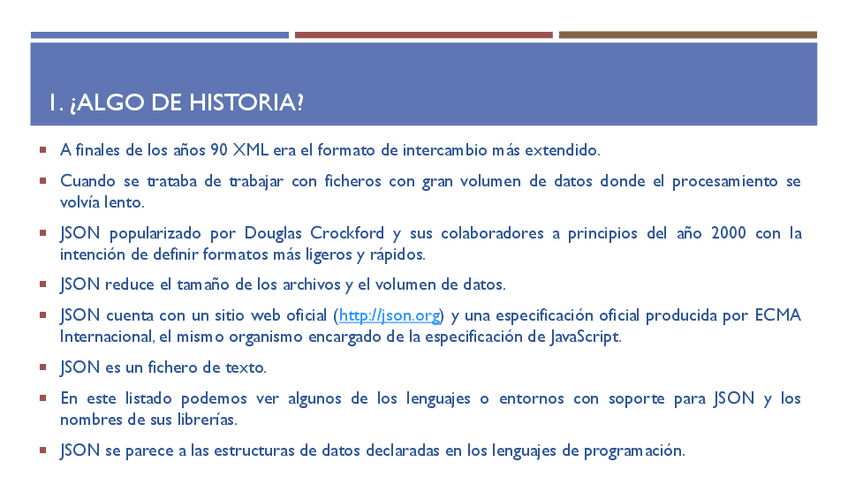 1. ¿ALGO DE HISTORIA?

A finales de los años 90 XML era el formato de intercambio más extendido.

Cuando se trataba de trabajar con ficheros con gran volumen de datos donde el procesamiento se volvía lento.

JSON popularizado por Douglas Crockford y sus colaboradores a principios del año 2000 con la intención de definir formatos más ligeros y rápidos.

JSON reduce el tamaño de los archivos y el volumen de datos.

JSON cuenta con un sitio web oficial (http://json.org) y una especificación oficial producida por ECMA Internacional, el mismo organismo encargado de la especificación de JavaScript.

JSON es un fichero de texto.

En este listado podemos ver algunos de los lenguajes o entornos con soporte para JSON y los nombres de sus librerías.

JSON se parece a las estructuras de datos declaradas en los lenguajes de programación.